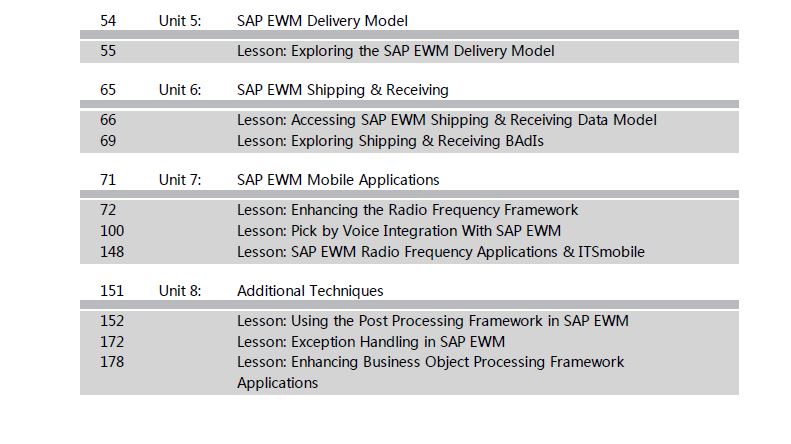 54 Unit 5: SAP EWM Delivery Model

55 Lesson: Exploring the SAP EWM Delivery Model

65 Unit 6: SAP EWM Shipping & Receiving

66 Lesson: Accessing SAP EWM Shipping & Receiving Data Model
69 Lesson: Exploring Shipping & Receiving BAdIs

71 Unit 7: SAP EWM Mobile Applications

72 Lesson: Enhancing the Radio Frequency Framework
100 Lesson: Pick by Voice Integration With SAP EWM
148 Lesson: SAP EWM Radio Frequency Applications & ITSmobile

151 Unit 8: Additional Techniques

152 Lesson: Using the Post Processing Framework in SAP EWM
172 Lesson: Exception Handling in SAP EWM
178 Lesson: Enhancing Business Object Processing Framework Applications